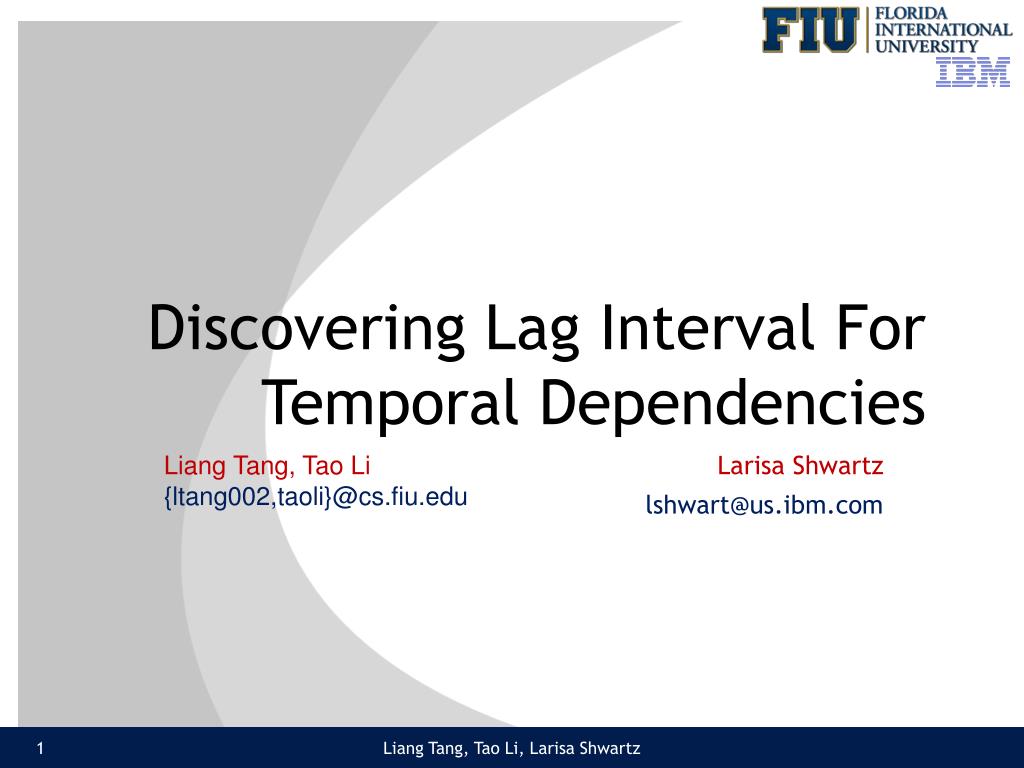 FIU FLORIDA INTERNATIONAL UNIVERSITY

IBM

Discovering Lag Interval For Temporal Dependencies

Liang Tang, Tao Li
{ltang002,taoli}@cs.fiu.edu

Larisa Shwartz
lshwart@us.ibm.com

1

Liang Tang, Tao Li, Larisa Shwartz